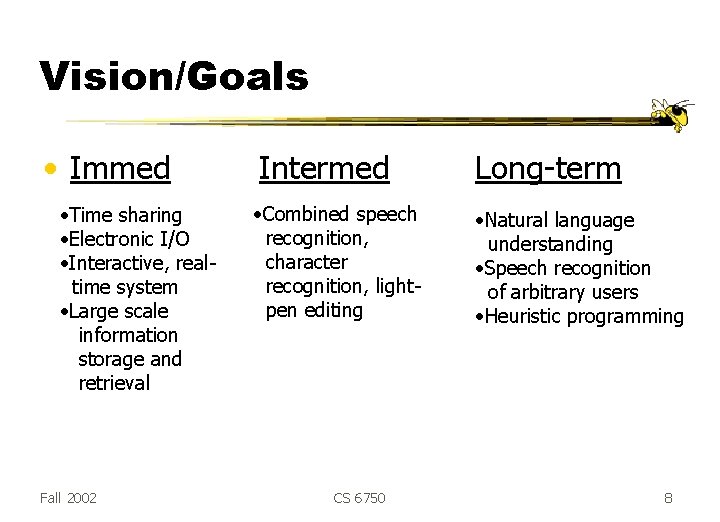 Vision/Goals

• Immed

•Time sharing
•Electronic I/O
•Interactive, real-time system
•Large scale information storage and retrieval

Intermed

•Combined speech recognition, character recognition, light-pen editing

Long-term

•Natural language understanding
•Speech recognition of arbitrary users
•Heuristic programming

Fall 2002

CS 6750

8